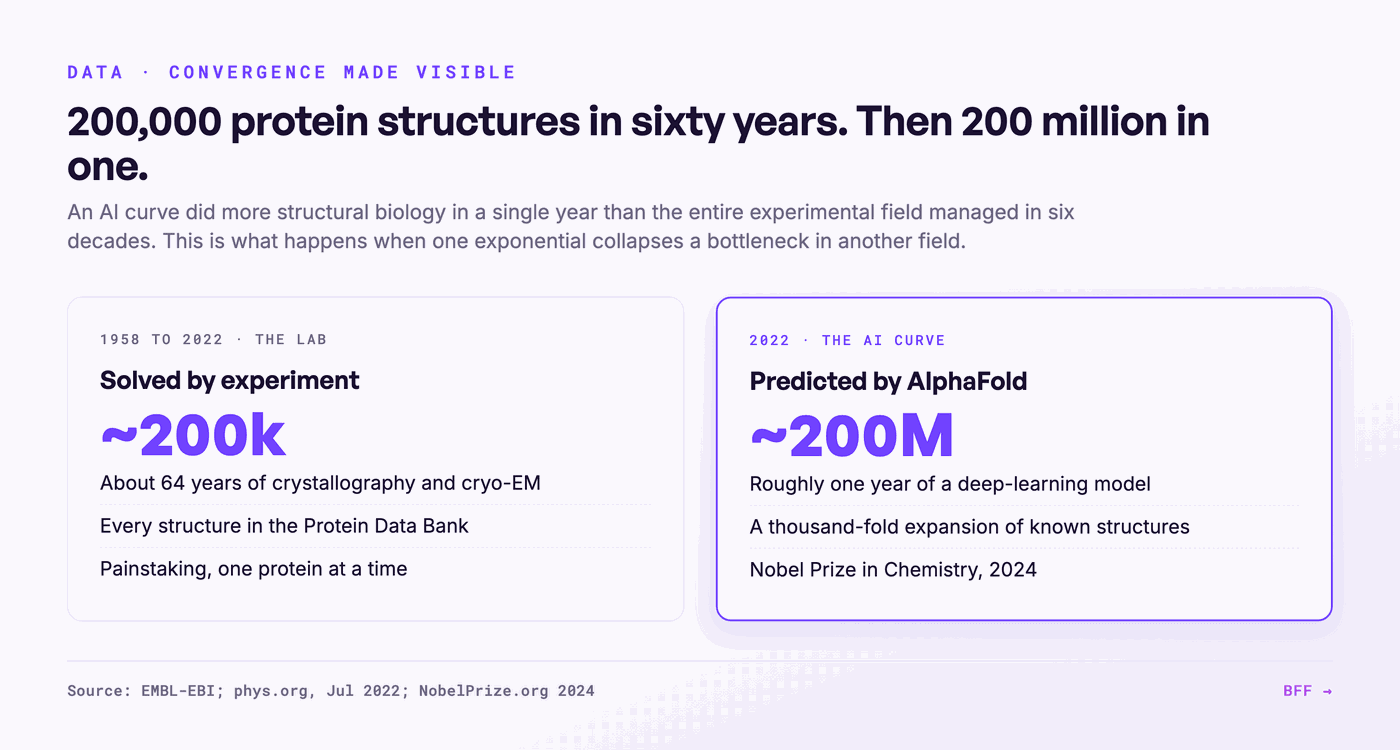 DATA · CONVERGENCE MADE VISIBLE

200,000 protein structures in sixty years. Then 200 million in one.

An AI curve did more structural biology in a single year than the entire experimental field managed in six decades. This is what happens when one exponential collapses a bottleneck in another field.

1958 TO 2022 · THE LAB

Solved by experiment

~200k

About 64 years of crystallography and cryo-EM

Every structure in the Protein Data Bank

Painstaking, one protein at a time

2022 · THE AI CURVE

Predicted by AlphaFold

~200M

Roughly one year of a deep-learning model

A thousand-fold expansion of known structures

Nobel Prize in Chemistry, 2024

Source: EMBL-EBI; phys.org, Jul 2022; NobelPrize.org 2024

BFF →